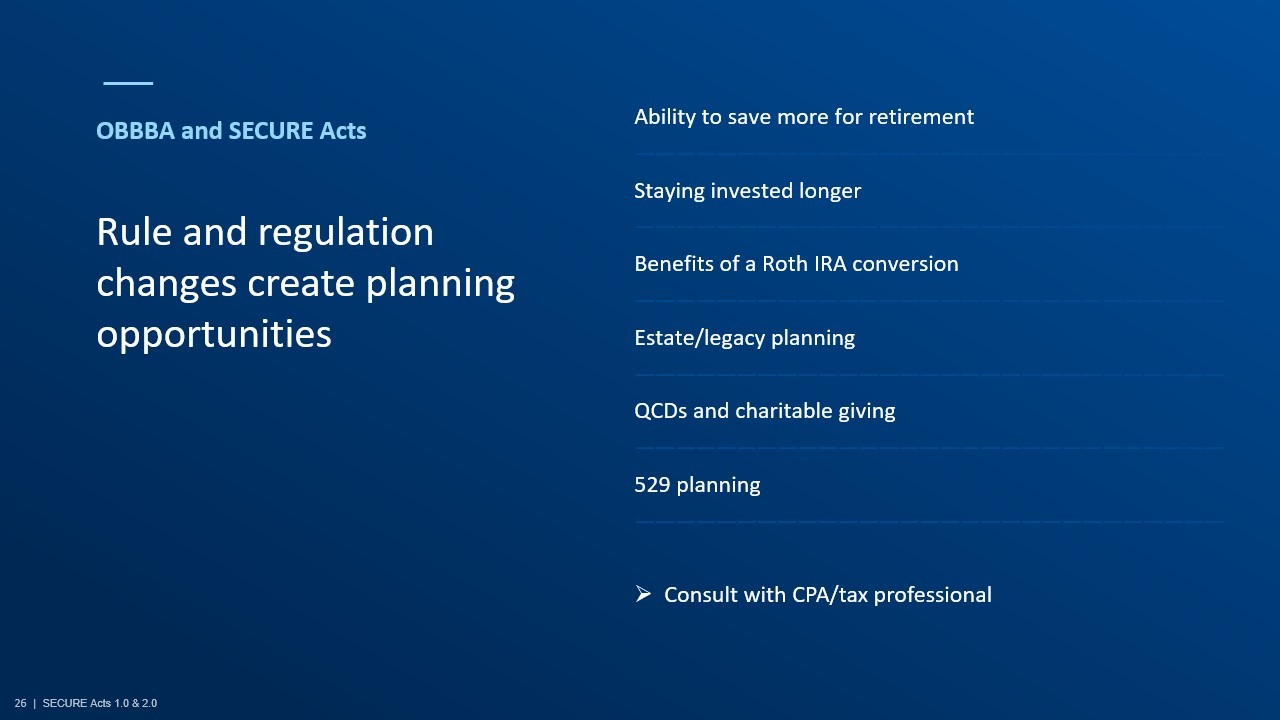 OBBBA and SECURE Acts

Rule and regulation changes create planning opportunities

Ability to save more for retirement

Staying invested longer

Benefits of a Roth IRA conversion

Estate/legacy planning

QCDs and charitable giving

529 planning

➢ Consult with CPA/tax professional

26 | SECURE Acts 1.0 & 2.0